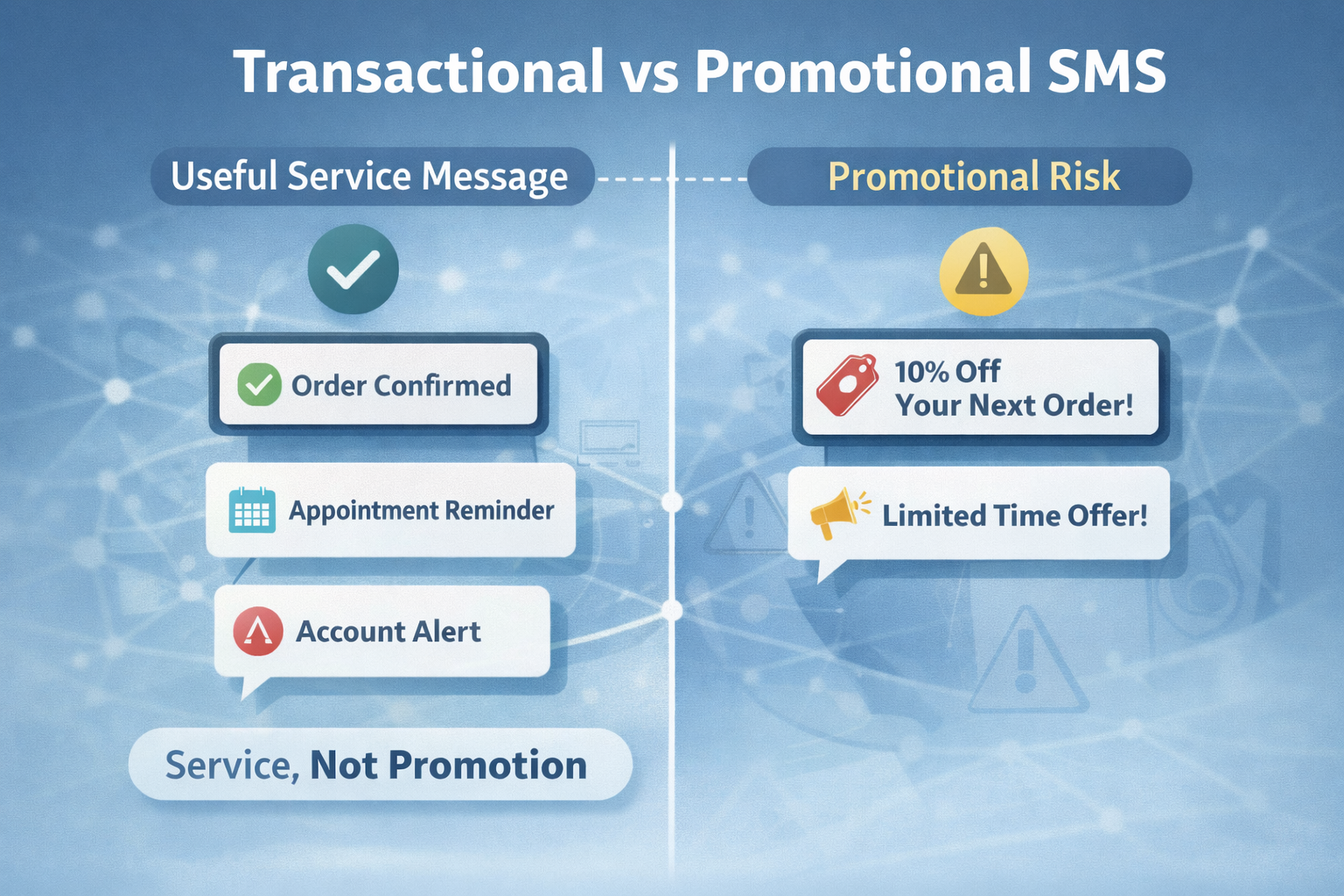 Transactional vs Promotional SMS

Useful Service Message

Order Confirmed

Appointment Reminder

Account Alert

Service, Not Promotion

Promotional Risk

10% Off
Your Next Order!

Limited Time Offer!